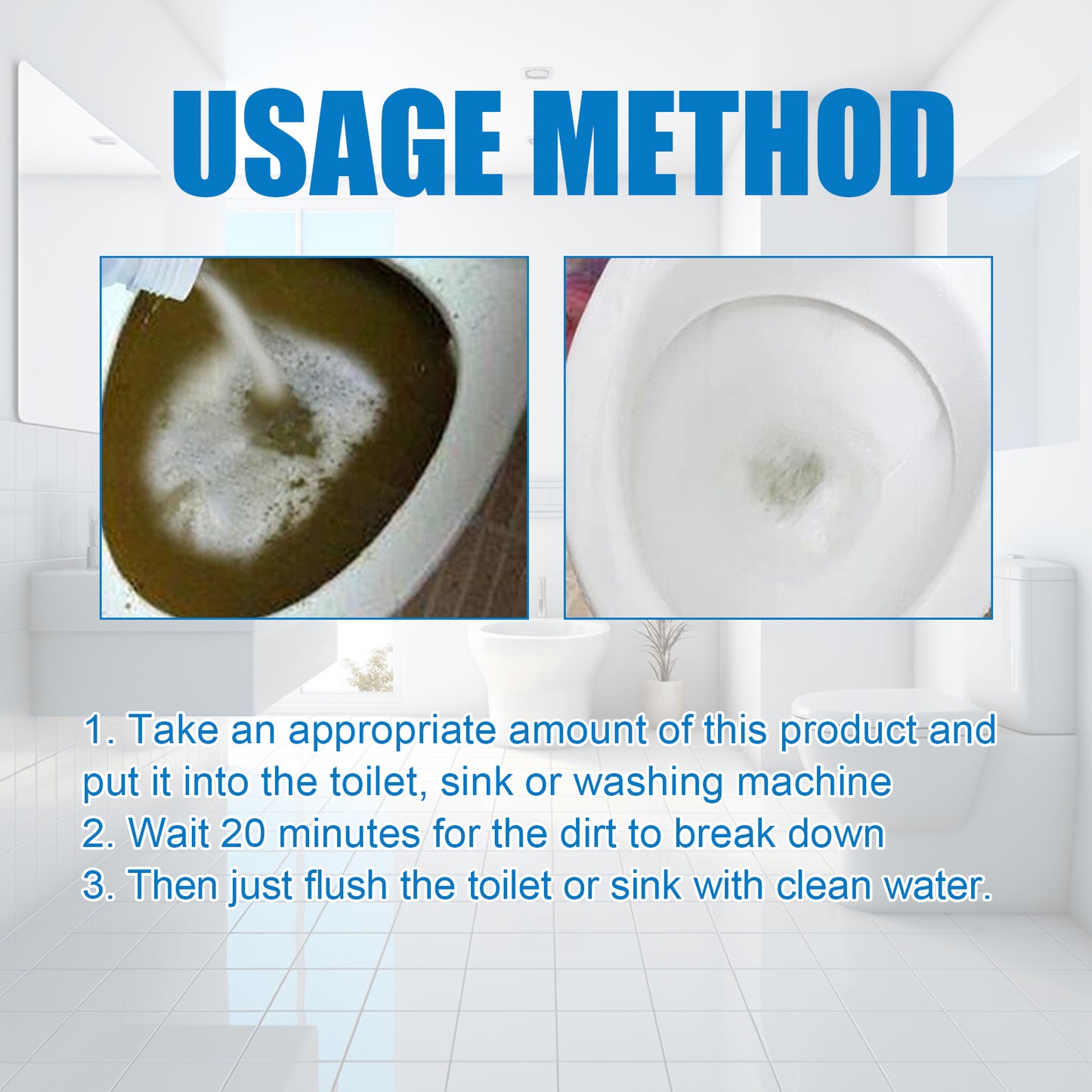 USAGE METHOD

1. Take an appropriate amount of this product and put it into the toilet, sink or washing machine
2. Wait 20 minutes for the dirt to break down
3. Then just flush the toilet or sink with clean water.